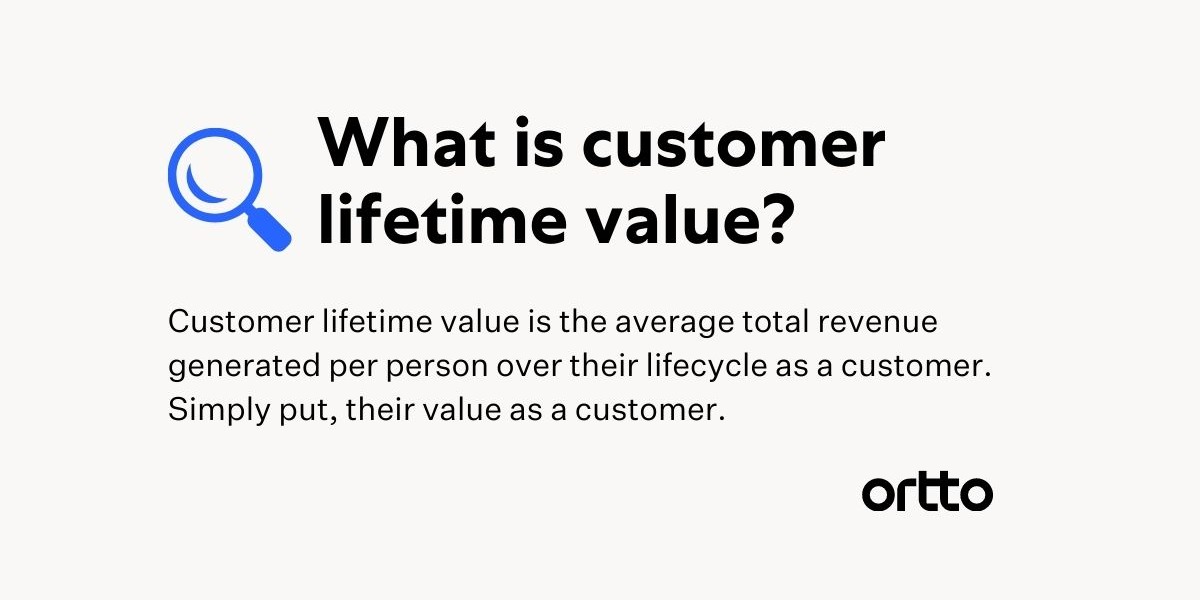 What is customer lifetime value?

Customer lifetime value is the average total revenue generated per person over their lifecycle as a customer. Simply put, their value as a customer.

ortto